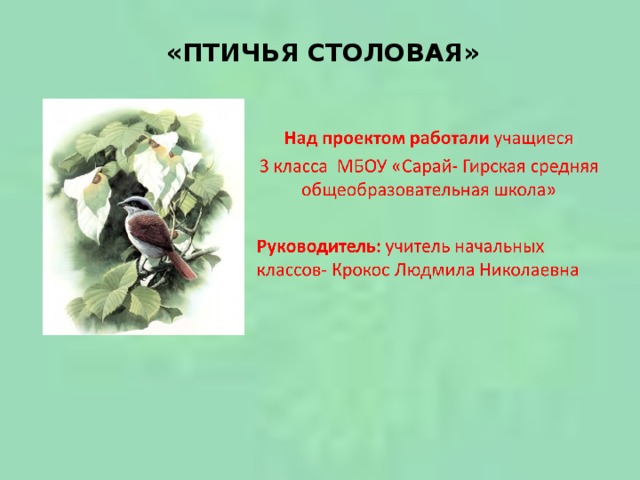 «ПТИЧЬЯ СТОЛОВАЯ»

Над проектом работали учащиеся 3 класса МБОУ «Сарай- Гирская средняя общеобразовательная школа»

Руководитель: учитель начальных классов- Крокос Людмила Николаевна